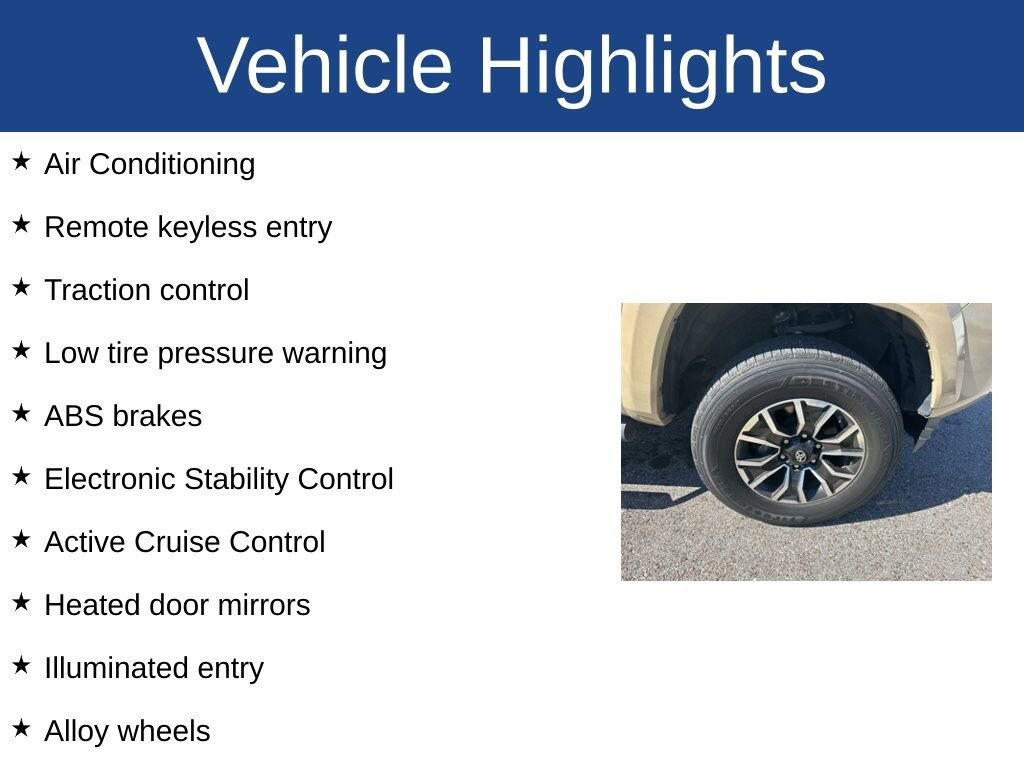 Vehicle Highlights

★ Air Conditioning

★ Remote keyless entry

★ Traction control

★ Low tire pressure warning

★ ABS brakes

★ Electronic Stability Control

★ Active Cruise Control

★ Heated door mirrors

★ Illuminated entry

★ Alloy wheels